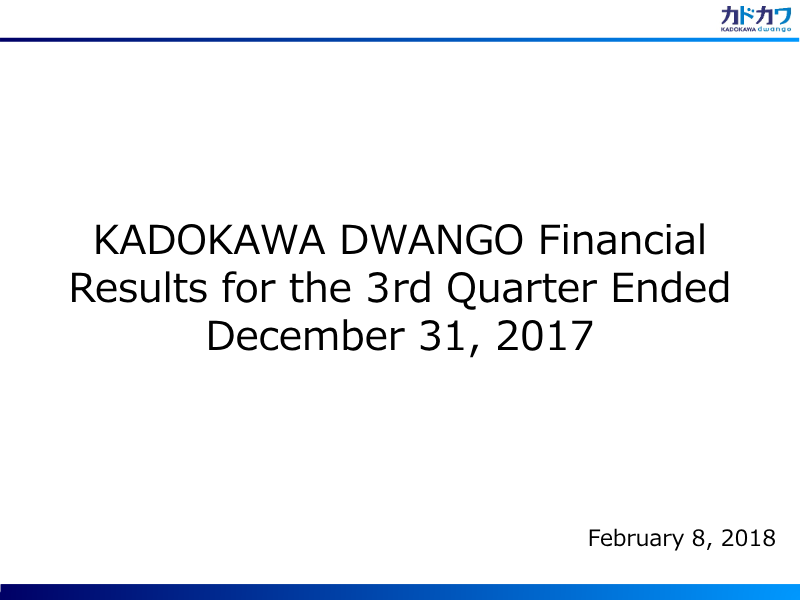 カドカワ
KADOKAWA dwango

KADOKAWA DWANGO Financial Results for the 3rd Quarter Ended December 31, 2017

February 8, 2018